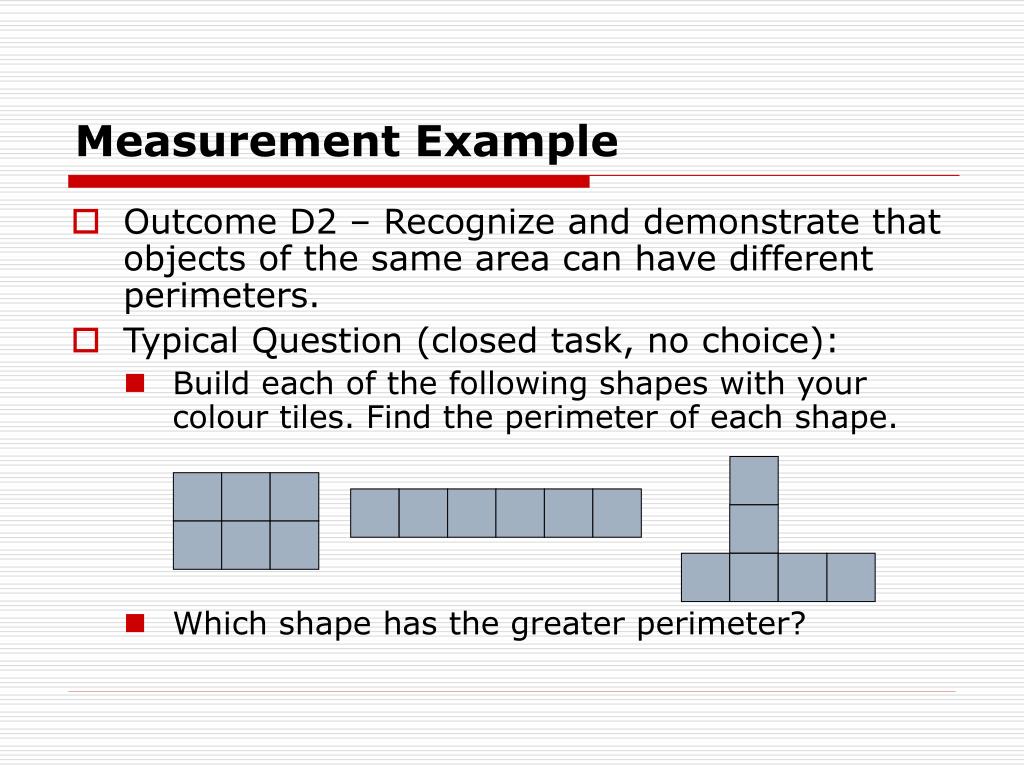 Measurement Example

Outcome D2 – Recognize and demonstrate that objects of the same area can have different perimeters.

Typical Question (closed task, no choice):

Build each of the following shapes with your colour tiles. Find the perimeter of each shape.

Which shape has the greater perimeter?